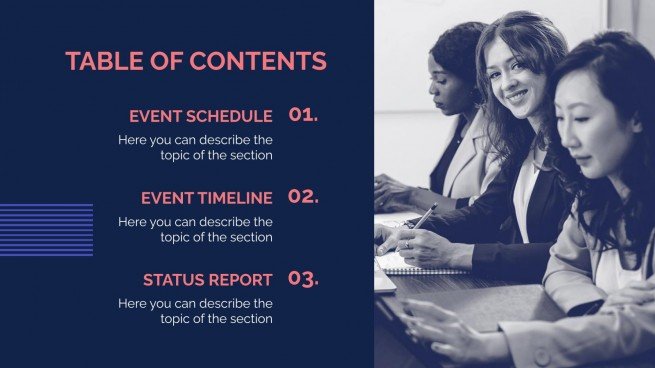 TABLE OF CONTENTS

EVENT SCHEDULE 01.

Here you can describe the topic of the section

EVENT TIMELINE 02.

Here you can describe the topic of the section

STATUS REPORT 03.

Here you can describe the topic of the section